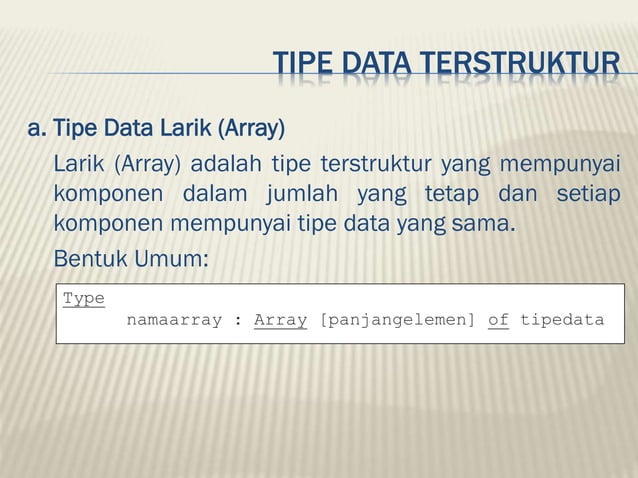 TIPE DATA TERSTRUKTUR

a. Tipe Data Larik (Array)

Larik (Array) adalah tipe terstruktur yang mempunyai komponen dalam jumlah yang tetap dan setiap komponen mempunyai tipe data yang sama.

Bentuk Umum:

Type
      namaarray : Array [panjangelemen] of tipedata